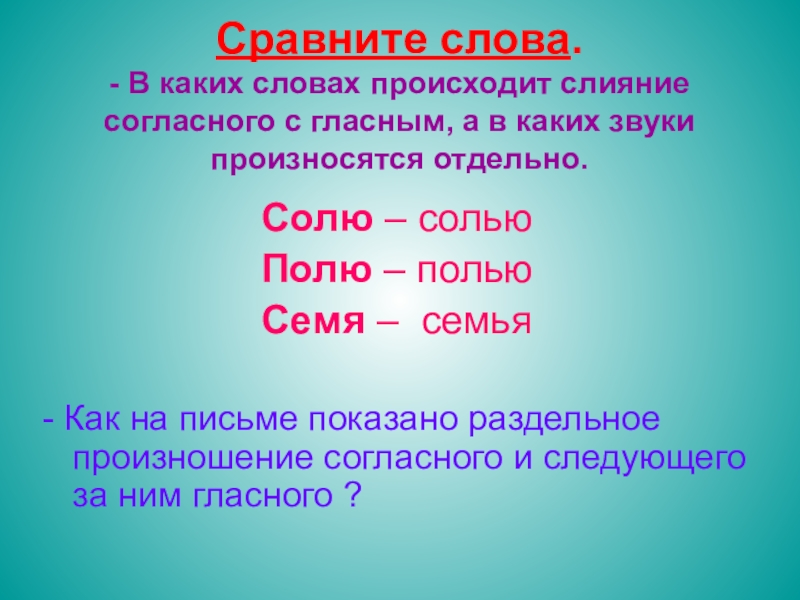 Сравните слова.
- В каких словах происходит слияние согласного с гласным, а в каких звуки произносятся отдельно.

Солю – солью
Полю – полью
Семя – семья

- Как на письме показано раздельное произношение согласного и следующего за ним гласного ?